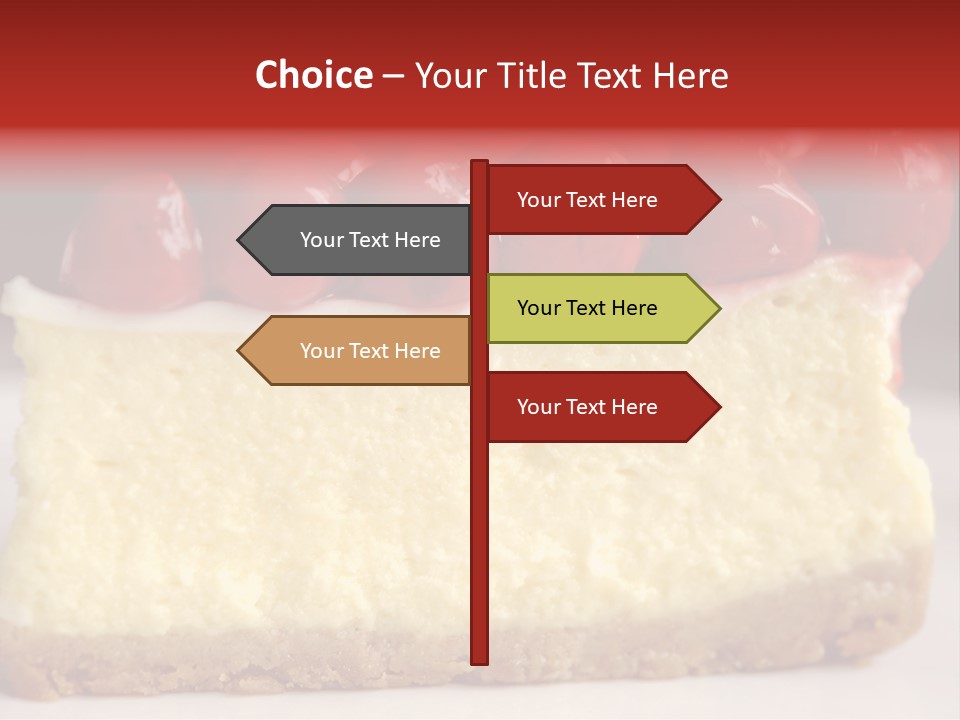 Choice – Your Title Text Here

Your Text Here

Your Text Here

Your Text Here

Your Text Here

Your Text Here